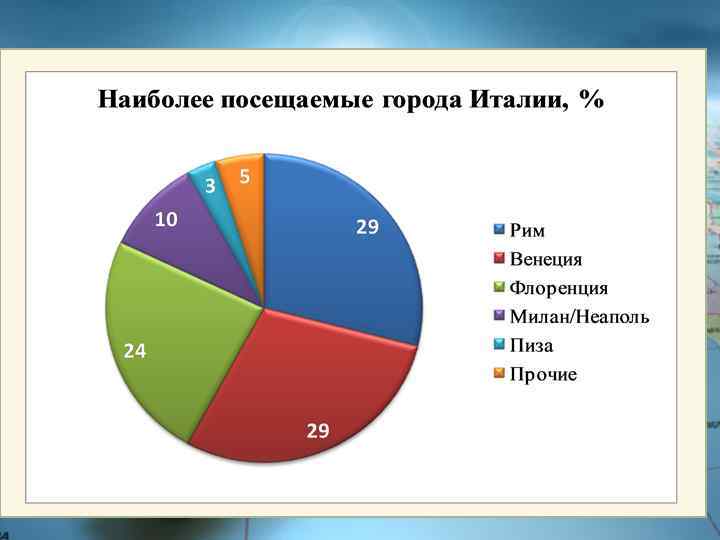 Наиболее посещаемые города Италии, %

29
29
24
10
3
5

Рим
Венеция
Флоренция
Милан/Неаполь
Пиза
Прочие